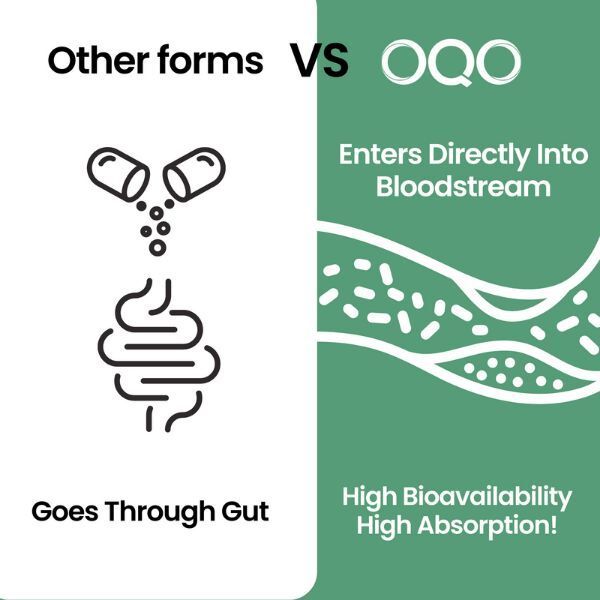 Other forms VS OQO

Goes Through Gut

Enters Directly Into Bloodstream

High Bioavailability
High Absorption!